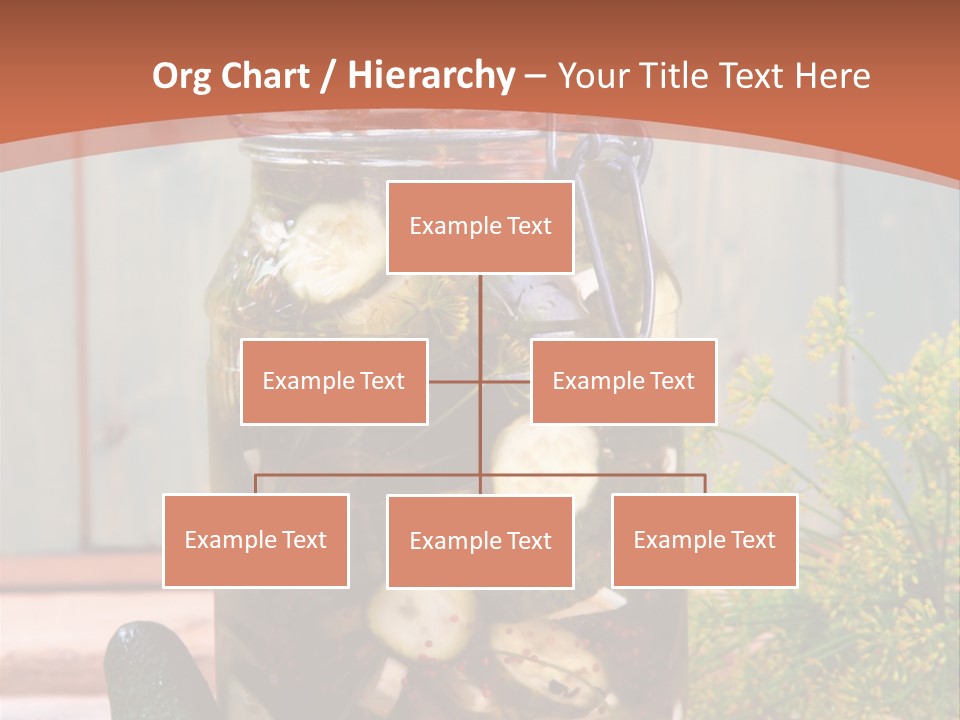 Org Chart / Hierarchy – Your Title Text Here

Example Text

Example Text

Example Text

Example Text

Example Text

Example Text